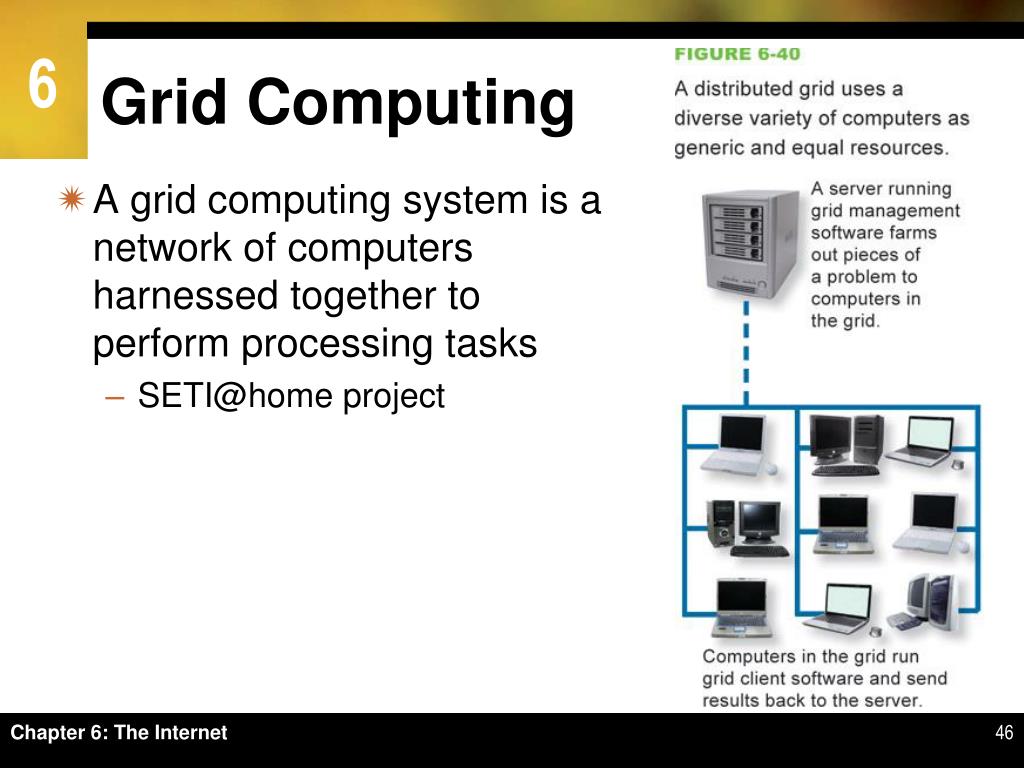 6

Grid Computing

A grid computing system is a network of computers harnessed together to perform processing tasks

– SETI@home project

FIGURE 6-40

A distributed grid uses a diverse variety of computers as generic and equal resources.

A server running grid management software farms out pieces of a problem to computers in the grid.

Computers in the grid run grid client software and send results back to the server.

Chapter 6: The Internet

46